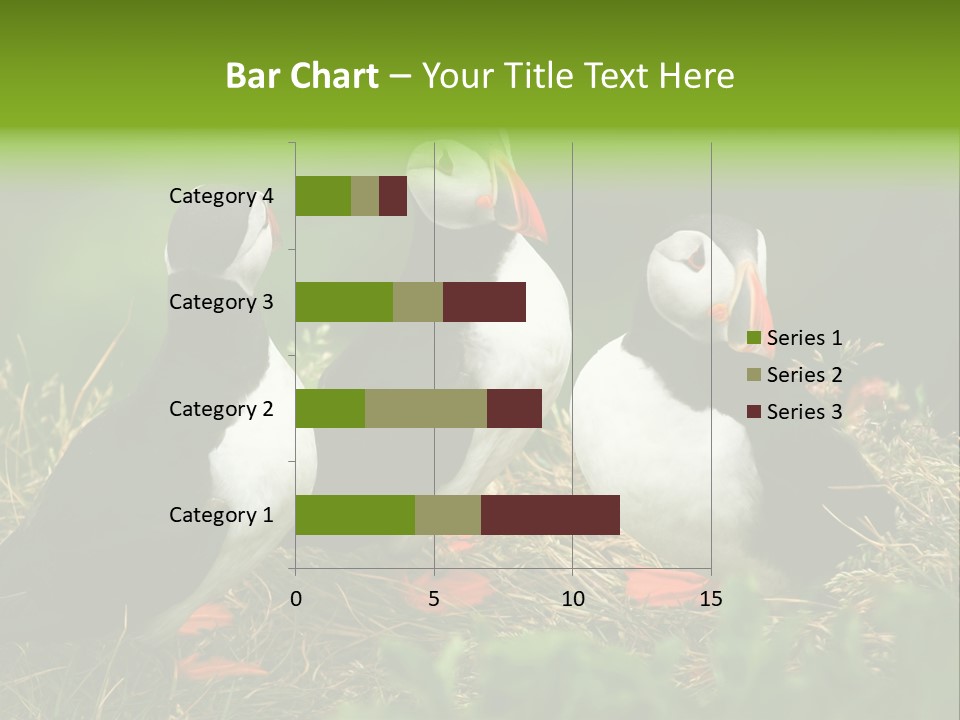 Bar Chart – Your Title Text Here

Category 4
Category 3
Category 2
Category 1

0
5
10
15

Series 1
Series 2
Series 3